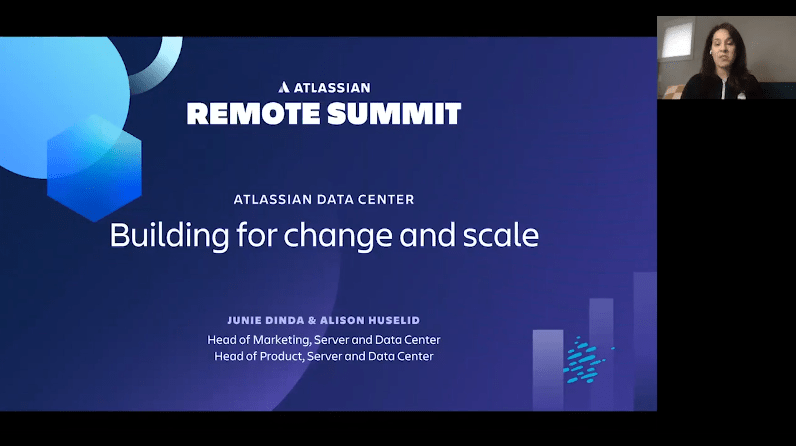 ATLASSIAN
REMOTE SUMMIT

ATLASSIAN DATA CENTER
Building for change and scale

JUNIE DINDA & ALISON HUSELID
Head of Marketing, Server and Data Center
Head of Product, Server and Data Center